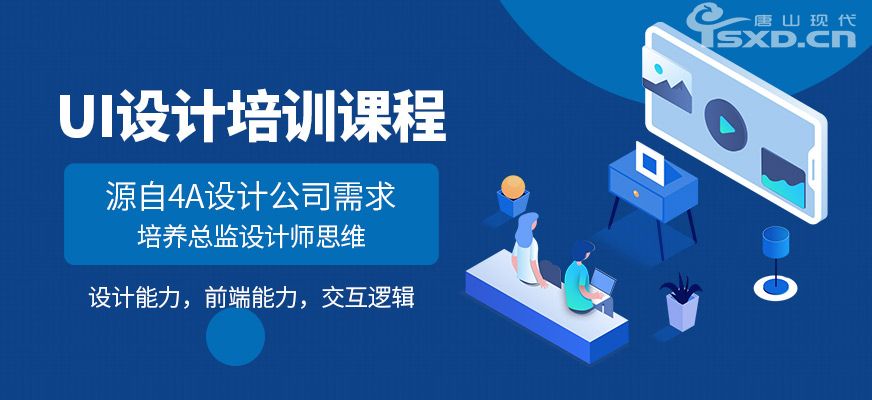 唐山现代
TSXD.cn

UI设计培训课程

源自4A设计公司需求
培养总监设计师思维

设计能力，前端能力，交互逻辑